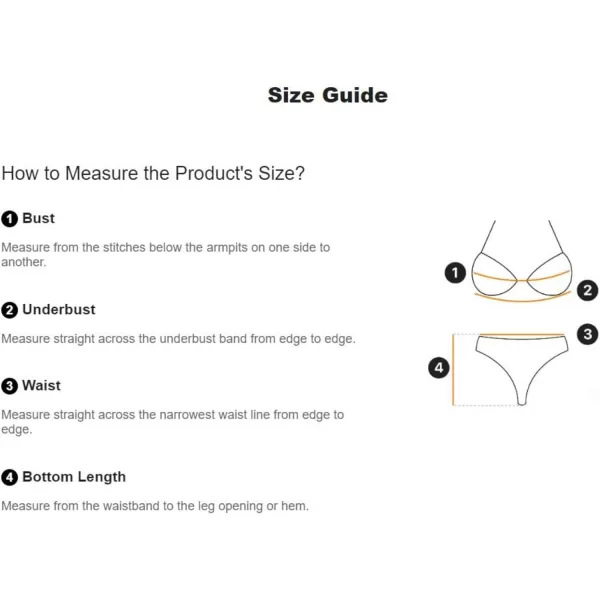 Size Guide

How to Measure the Product's Size?

1 Bust

Measure from the stitches below the armpits on one side to another.

2 Underbust

Measure straight across the underbust band from edge to edge.

3 Waist

Measure straight across the narrowest waist line from edge to edge.

4 Bottom Length

Measure from the waistband to the leg opening or hem.

1

2

3

4